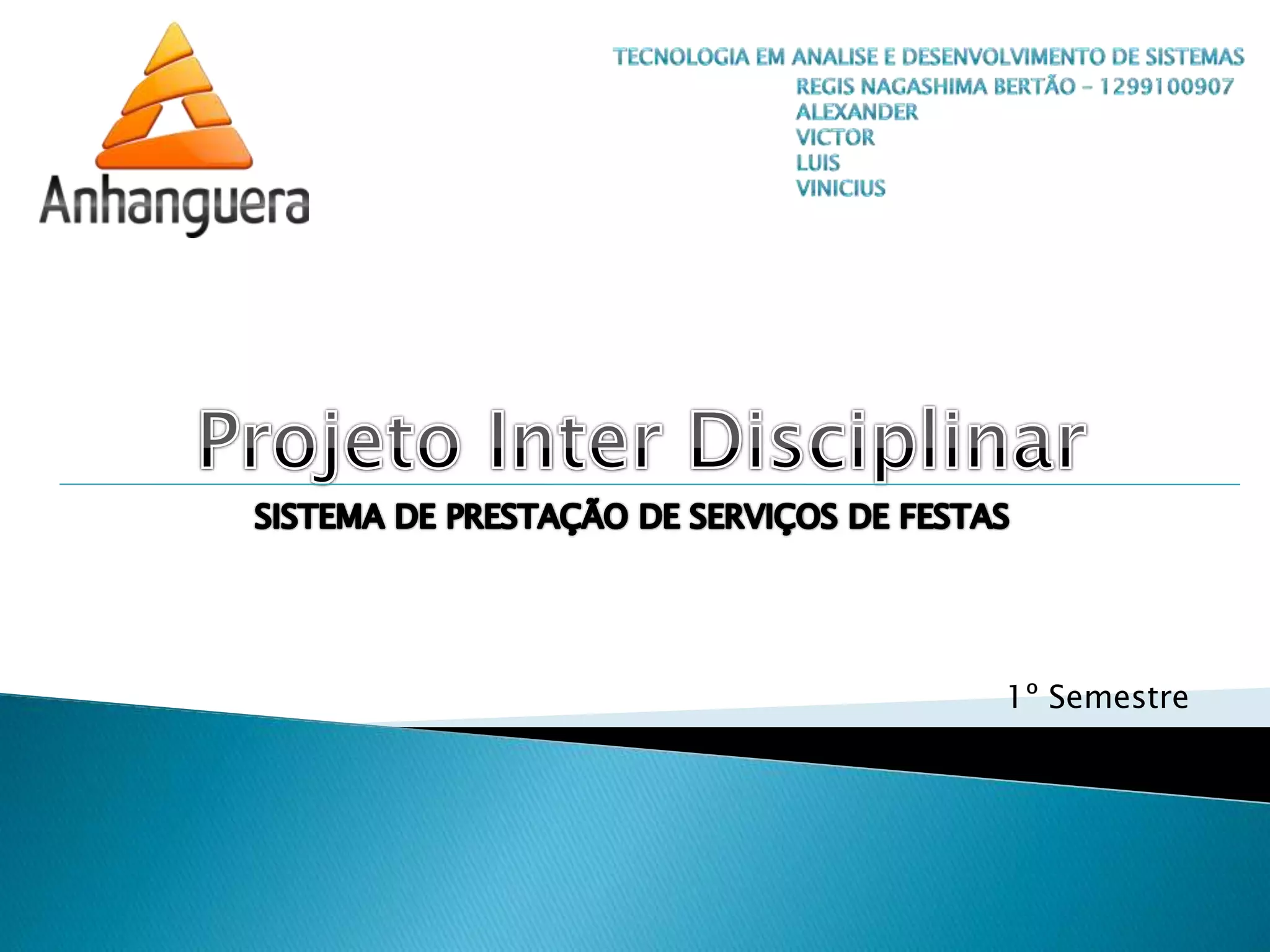 Anhanguera

TECNOLOGIA EM ANALISE E DESENVOLVIMENTO DE SISTEMAS
REGIS NAGASHIMA BERTÃO – 1299100907
ALEXANDER
VICTOR
LUIS
VINICIUS

Projeto Inter Disciplinar

SISTEMA DE PRESTAÇÃO DE SERVIÇOS DE FESTAS

1º Semestre